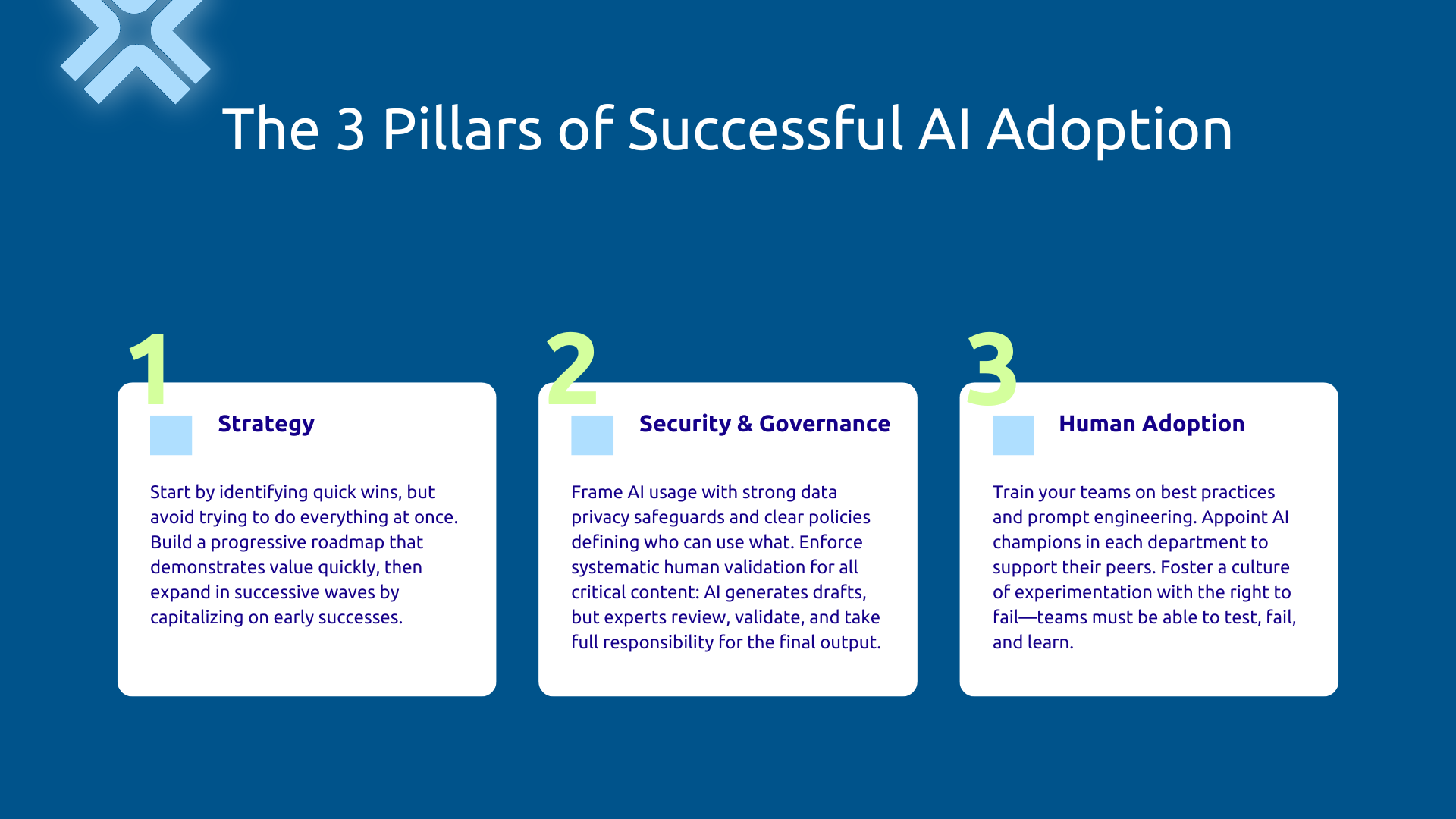 The 3 Pillars of Successful AI Adoption

1

Strategy

Start by identifying quick wins, but avoid trying to do everything at once. Build a progressive roadmap that demonstrates value quickly, then expand in successive waves by capitalizing on early successes.

2

Security & Governance

Frame AI usage with strong data privacy safeguards and clear policies defining who can use what. Enforce systematic human validation for all critical content: AI generates drafts, but experts review, validate, and take full responsibility for the final output.

3

Human Adoption

Train your teams on best practices and prompt engineering. Appoint AI champions in each department to support their peers. Foster a culture of experimentation with the right to fail—teams must be able to test, fail, and learn.